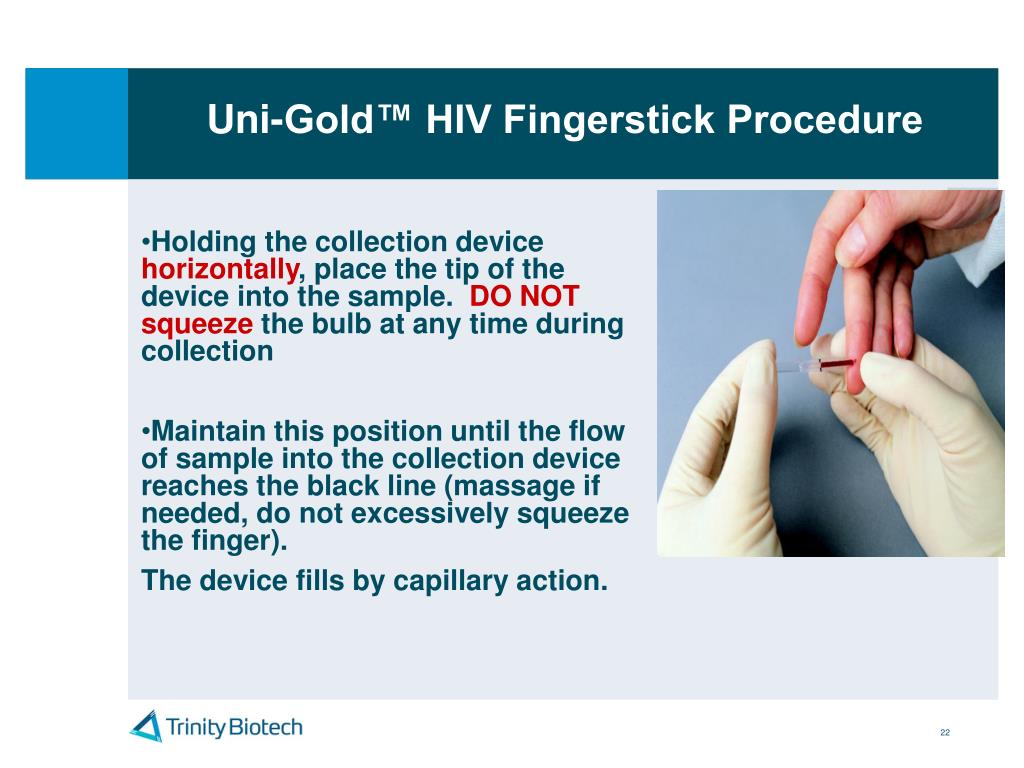 Uni-Gold™ HIV Fingerstick Procedure

•Holding the collection device horizontally, place the tip of the device into the sample. DO NOT squeeze the bulb at any time during collection

•Maintain this position until the flow of sample into the collection device reaches the black line (massage if needed, do not excessively squeeze the finger).

The device fills by capillary action.

Trinity Biotech

22